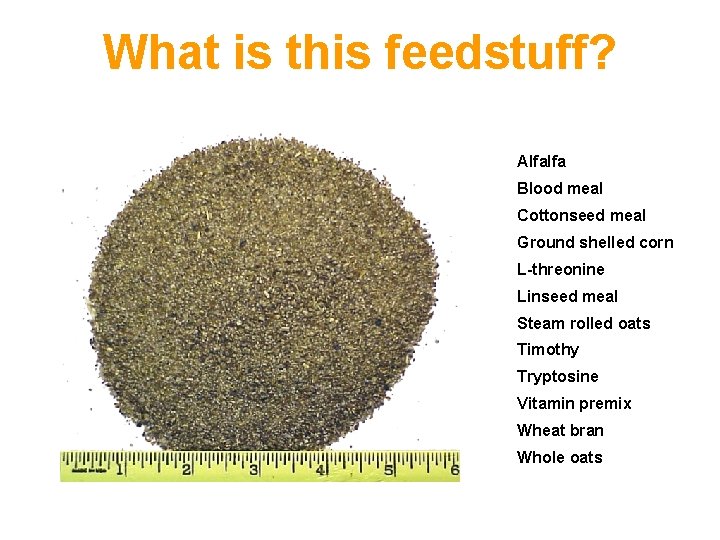 What is this feedstuff?

Alfalfa
Blood meal
Cottonseed meal
Ground shelled corn
L-threonine
Linseed meal
Steam rolled oats
Timothy
Tryptosine
Vitamin premix
Wheat bran
Whole oats

1 2 3 4 5 6